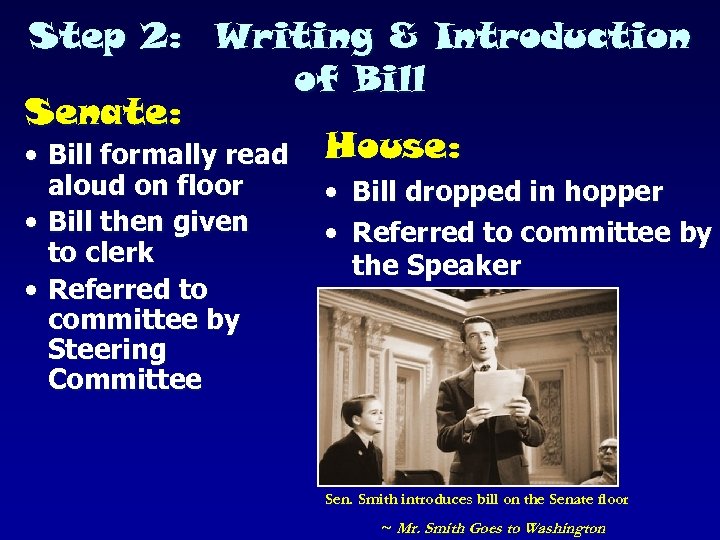 Step 2: Writing & Introduction of Bill

Senate:

• Bill formally read aloud on floor
• Bill then given to clerk
• Referred to committee by Steering Committee

House:

• Bill dropped in hopper
• Referred to committee by the Speaker

Sen. Smith introduces bill on the Senate floor

~ Mr. Smith Goes to Washington